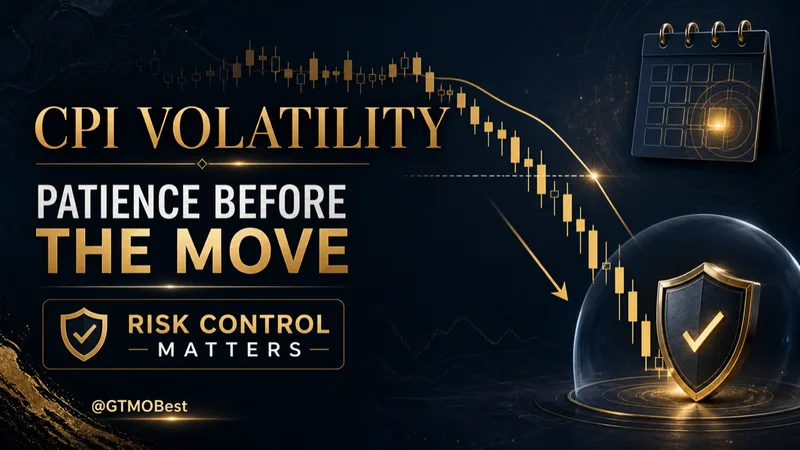 CPI VOLATILITY

PATIENCE BEFORE THE MOVE

RISK CONTROL MATTERS

@GTMOBest